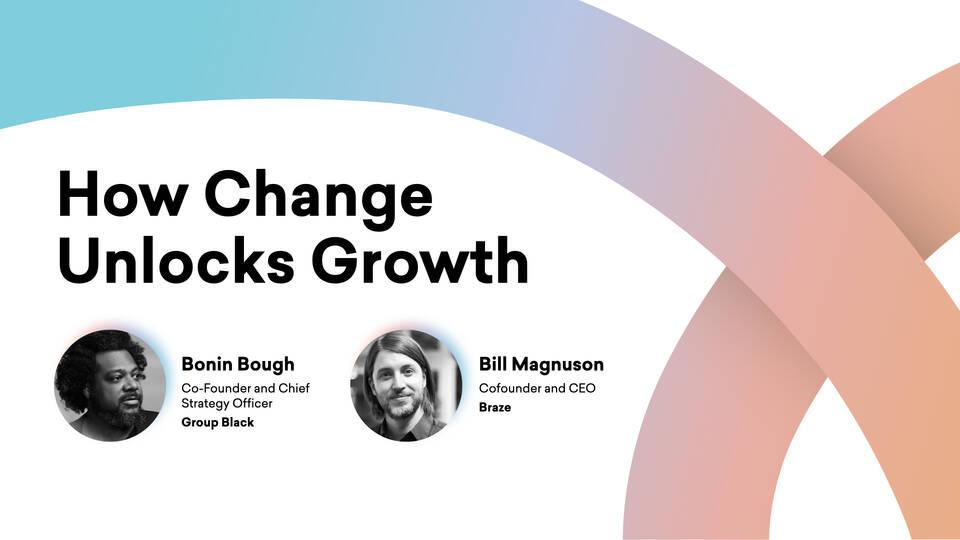 How Change Unlocks Growth

Bonin Bough
Co-Founder and Chief Strategy Officer
Group Black

Bill Magnuson
Cofounder and CEO
Braze